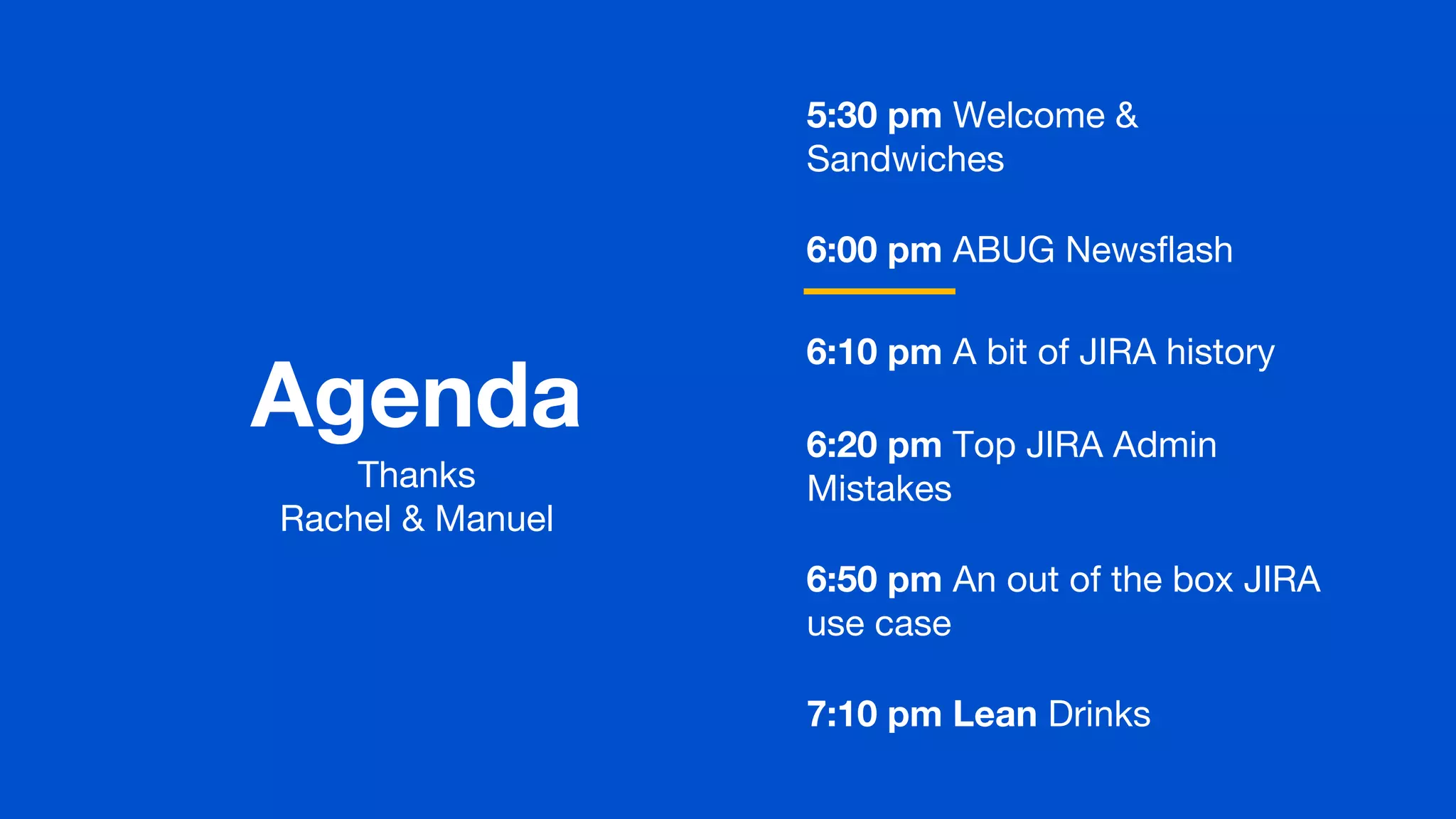 Agenda
Thanks
Rachel & Manuel

5:30 pm Welcome & Sandwiches

6:00 pm ABUG Newsflash

6:10 pm A bit of JIRA history

6:20 pm Top JIRA Admin Mistakes

6:50 pm An out of the box JIRA use case

7:10 pm Lean Drinks